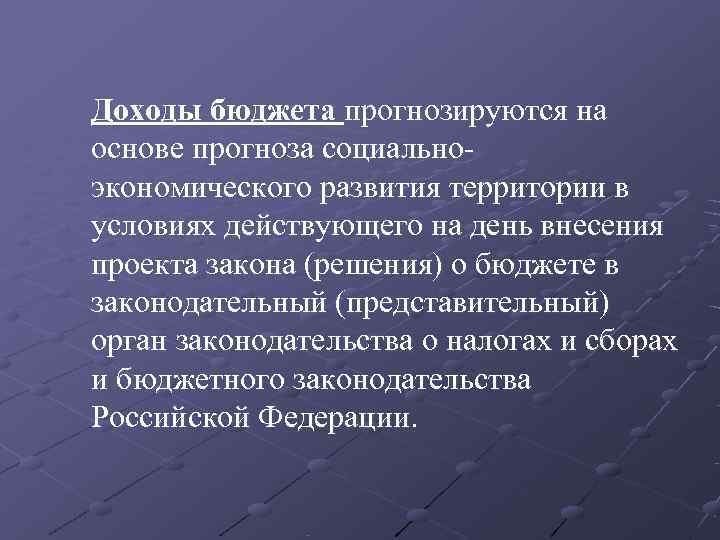 Доходы бюджета прогнозируются на основе прогноза социально-экономического развития территории в условиях действующего на день внесения проекта закона (решения) о бюджете в законодательный (представительный) орган законодательства о налогах и сборах и бюджетного законодательства Российской Федерации.